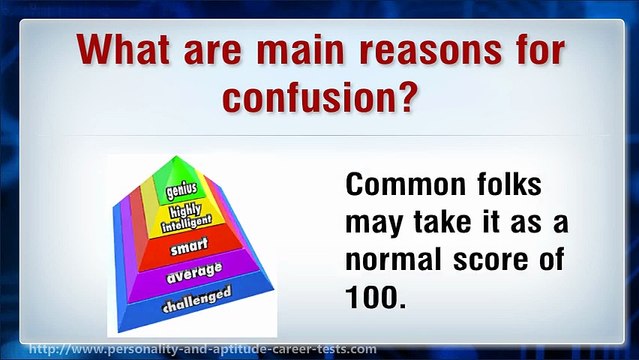 What are main reasons for confusion?

genius
highly intelligent
smart
average
challenged

Common folks may take it as a normal score of 100.

http://www.personality-and-aptitude-career-tests.com